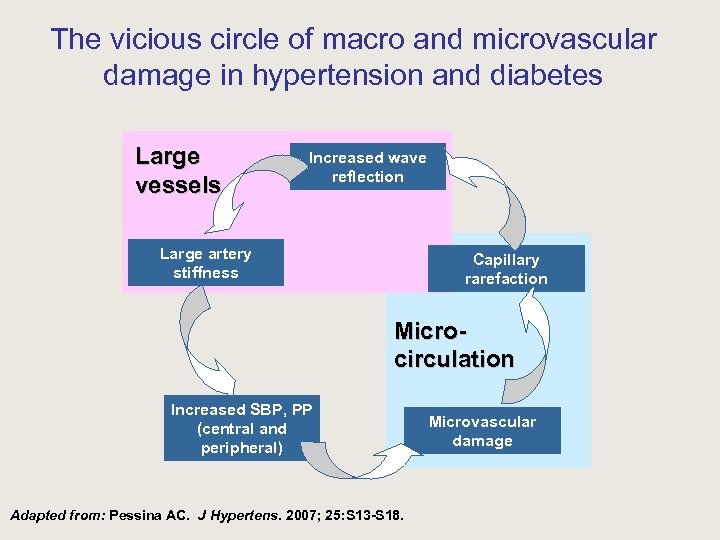 The vicious circle of macro and microvascular damage in hypertension and diabetes

Large vessels

Increased wave reflection

Large artery stiffness

Capillary rarefaction

Micro-circulation

Increased SBP, PP (central and peripheral)

Microvascular damage

Adapted from: Pessina AC. J Hypertens. 2007; 25:S13-S18.